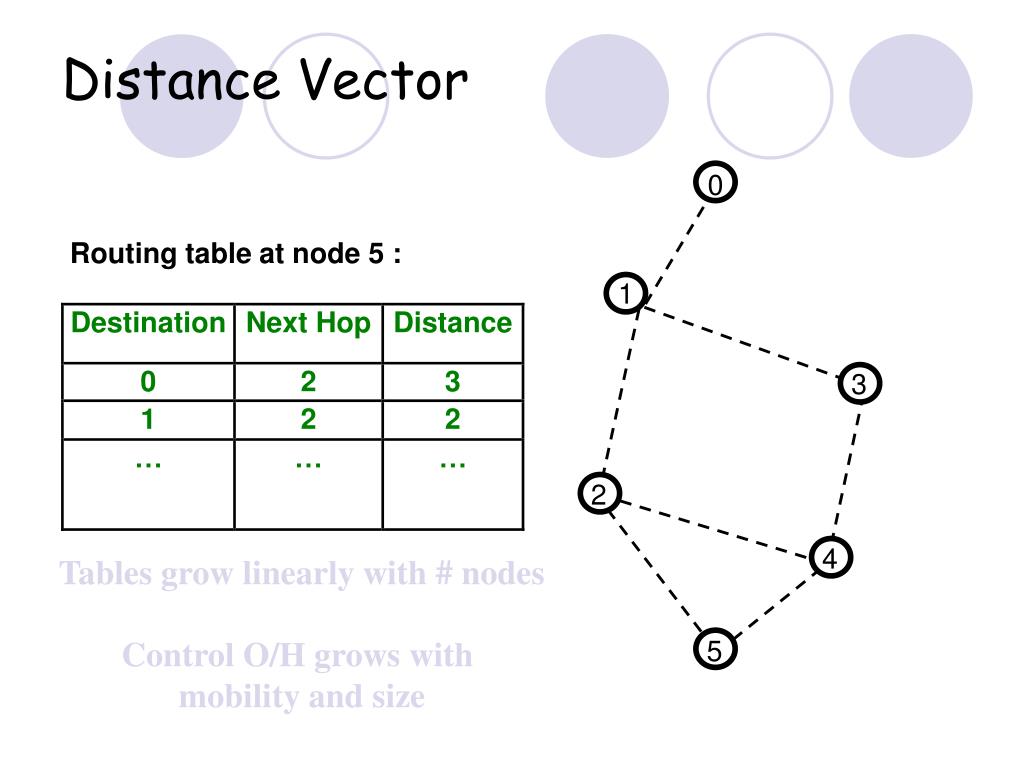 Distance Vector

Routing table at node 5 :

| Destination | Next Hop | Distance |
|---|---|---|
| 0 | 2 | 3 |
| 1 | 2 | 2 |
| … | … | … |

Tables grow linearly with # nodes

Control O/H grows with mobility and size

0
1
3
2
4
5